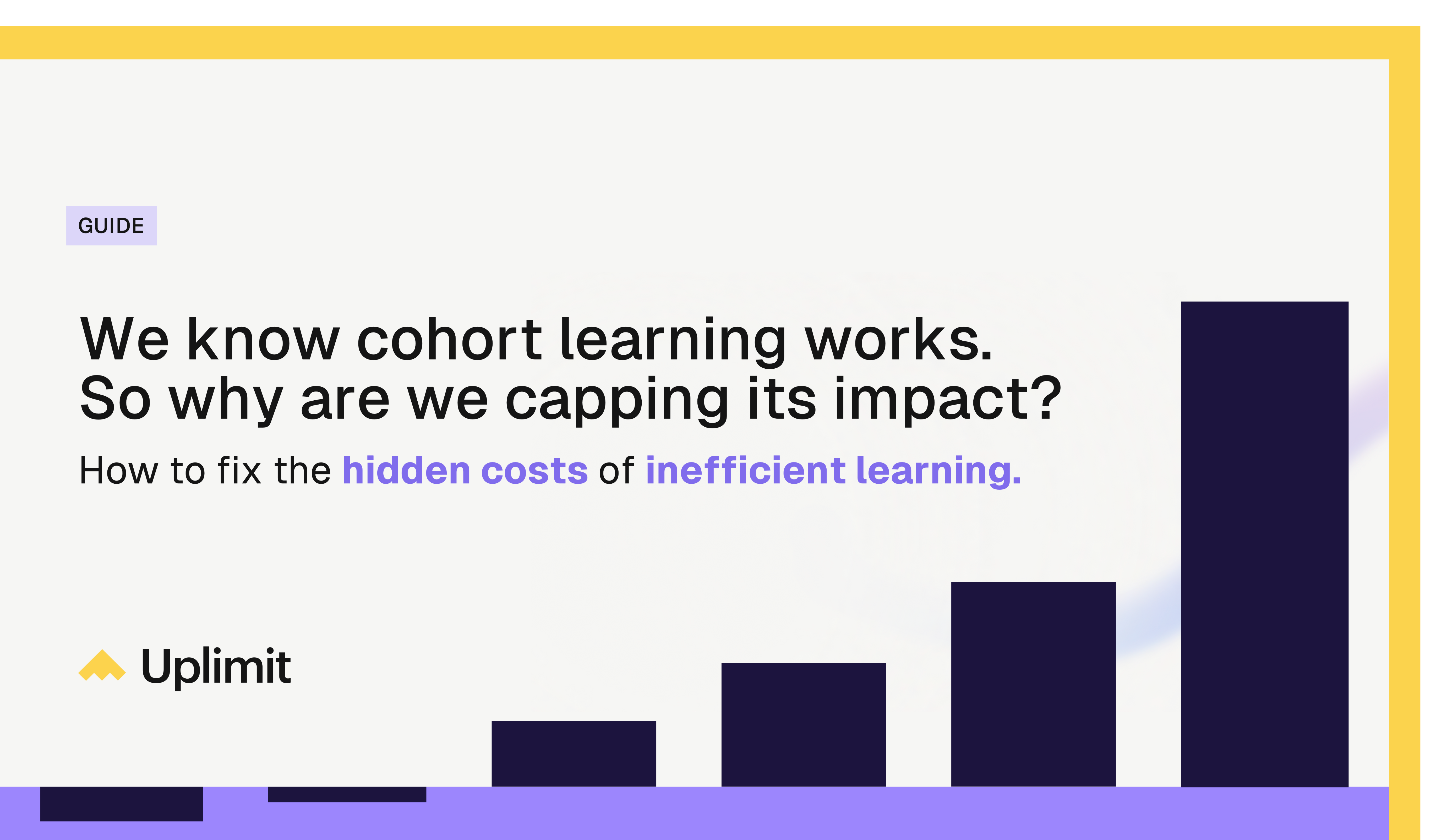 GUIDE

We know cohort learning works.
So why are we capping its impact?

How to fix the hidden costs of inefficient learning.

Uplimit